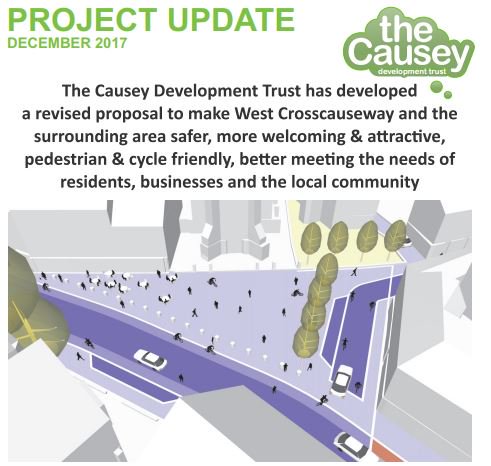 PROJECT UPDATE
DECEMBER 2017

the Causey
development trust

The Causey Development Trust has developed a revised proposal to make West Crosscauseway and the surrounding area safer, more welcoming & attractive, pedestrian & cycle friendly, better meeting the needs of residents, businesses and the local community